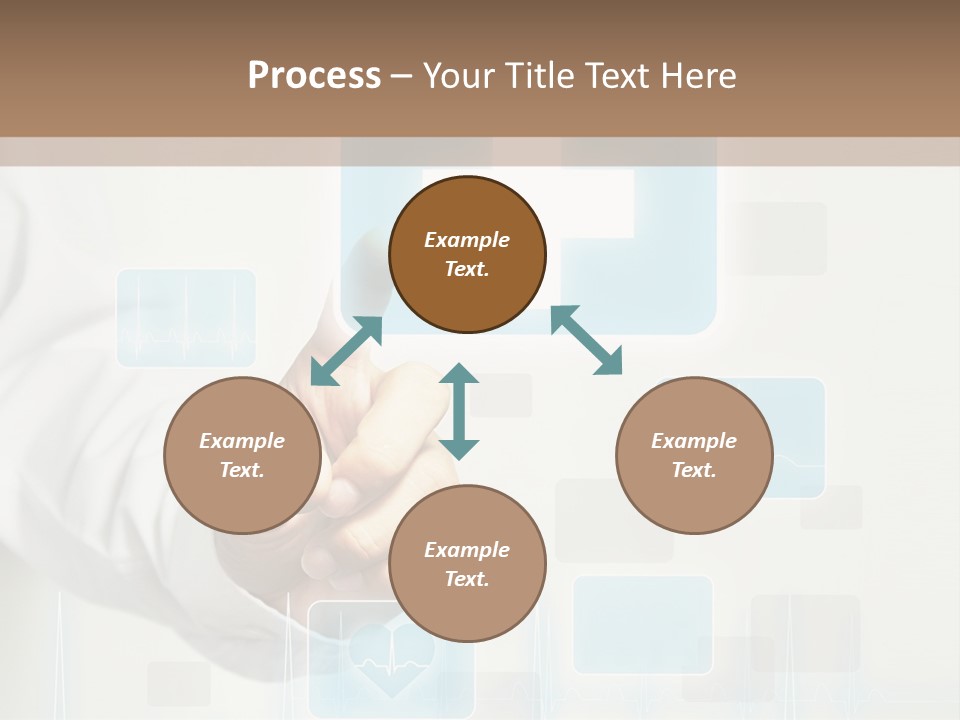 Process – Your Title Text Here

Example Text.

Example Text.

Example Text.

Example Text.